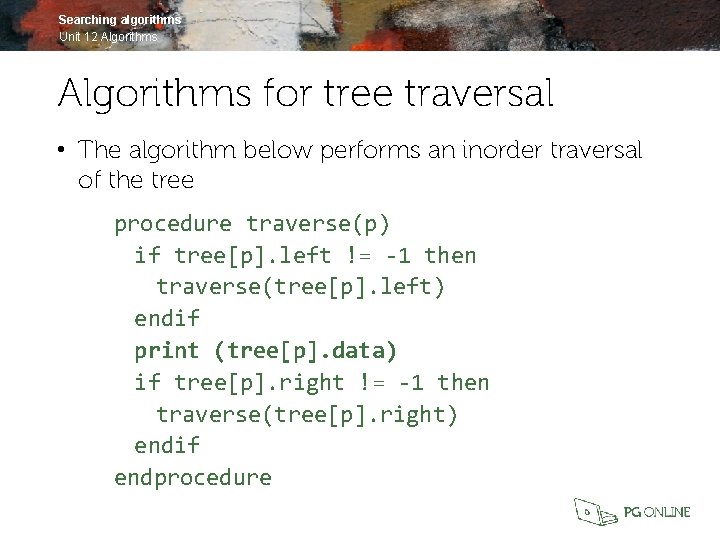 Searching algorithms
Unit 12 Algorithms

Algorithms for tree traversal

• The algorithm below performs an inorder traversal of the tree

procedure traverse(p)
  if tree[p].left != -1 then
    traverse(tree[p].left)
  endif
  print (tree[p].data)
  if tree[p].right != -1 then
    traverse(tree[p].right)
  endif
endprocedure

PG ONLINE